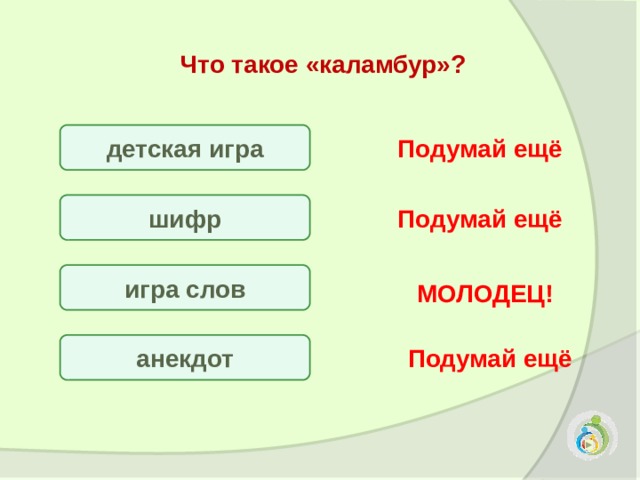 Что такое «каламбур»?

детская игра

Подумай ещё

шифр

Подумай ещё

игра слов

МОЛОДЕЦ!

анекдот

Подумай ещё